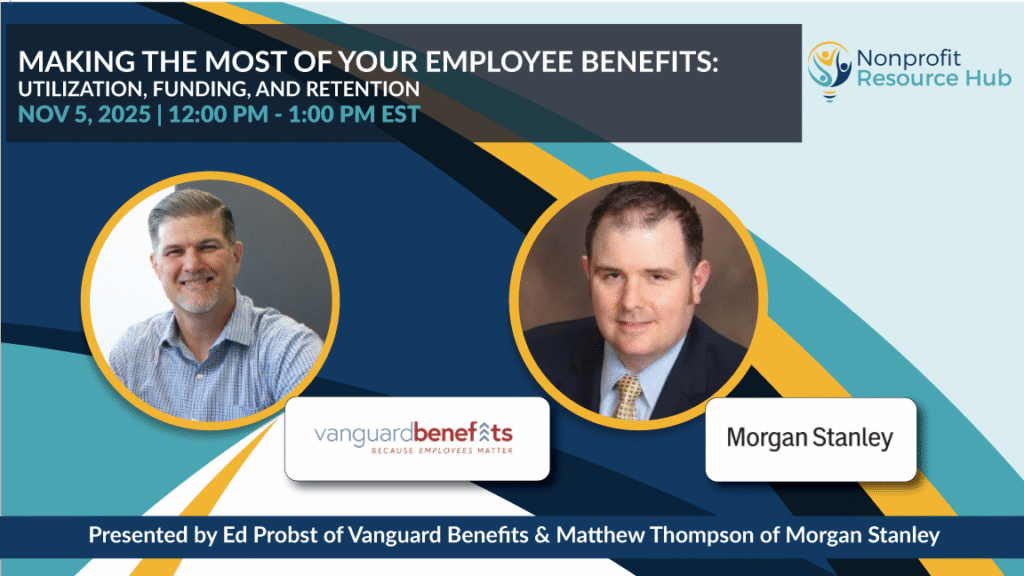 MAKING THE MOST OF YOUR EMPLOYEE BENEFITS:
UTILIZATION, FUNDING, AND RETENTION
NOV 5, 2025 | 12:00 PM - 1:00 PM EST

Nonprofit Resource Hub

vanguardbenefits
BECAUSE EMPLOYEES MATTER

Morgan Stanley

Presented by Ed Probst of Vanguard Benefits & Matthew Thompson of Morgan Stanley